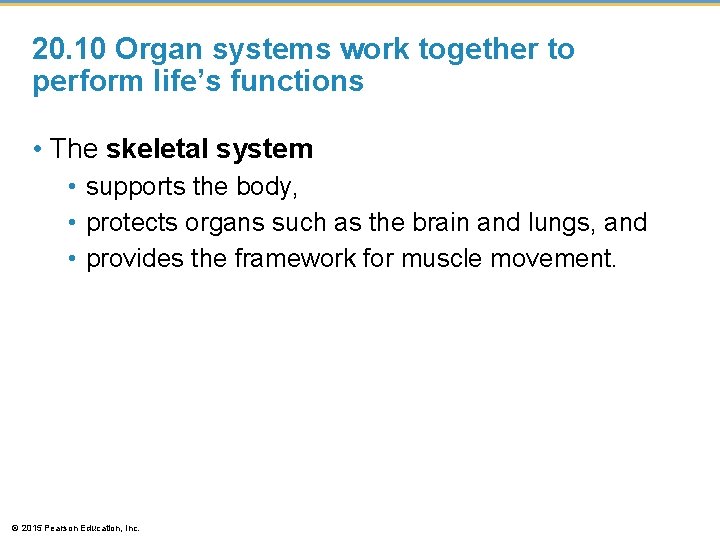 20.10 Organ systems work together to perform life's functions

• The skeletal system
  • supports the body,
  • protects organs such as the brain and lungs, and
  • provides the framework for muscle movement.

© 2015 Pearson Education, Inc.